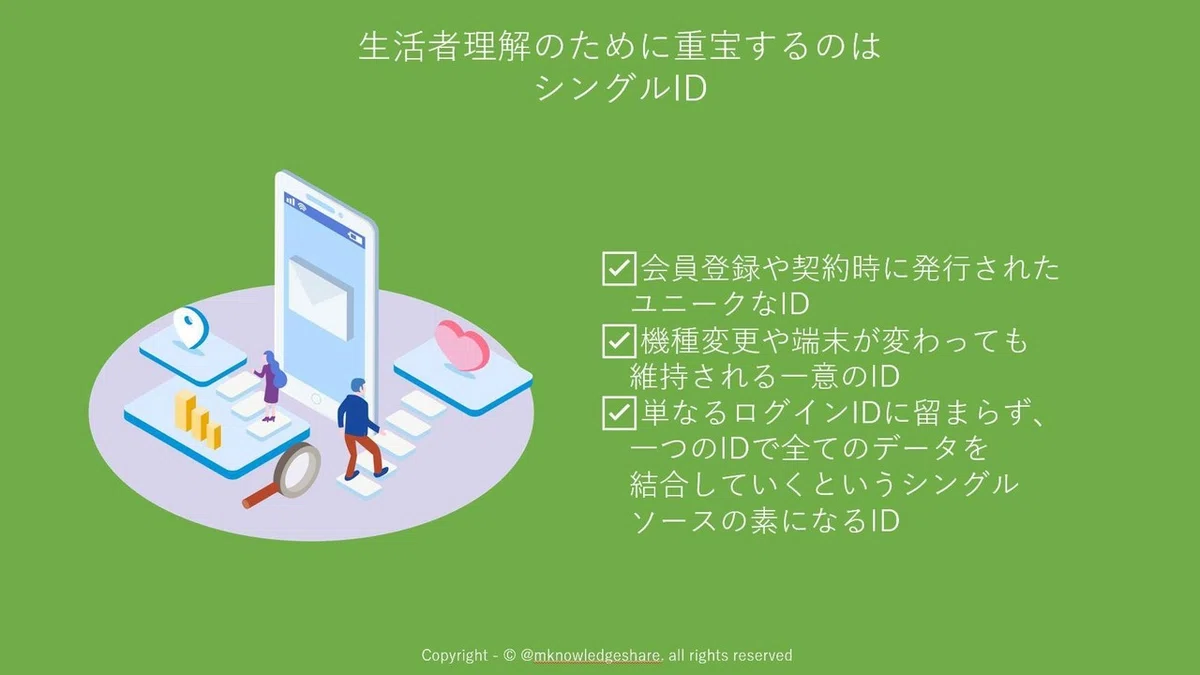 生活者理解のために重宝するのは
シングルID

☑会員登録や契約時に発行されたユニークなID
☑機種変更や端末が変わっても維持される一意のID
☑単なるログインIDに留まらず、一つのIDで全てのデータを結合していくというシングルソースの素になるID

Copyright - © @mknowledgeshare. all rights reserved